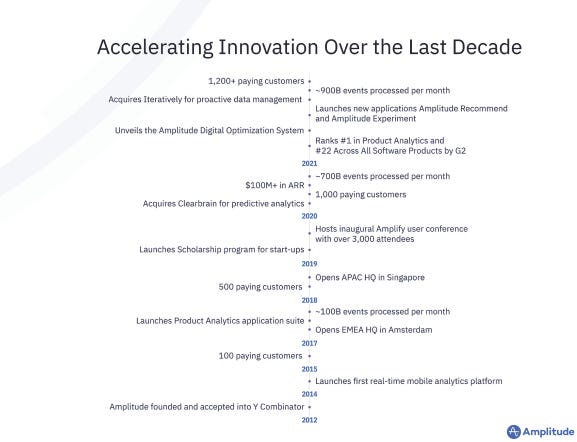 Accelerating Innovation Over the Last Decade

1,200+ paying customers
~900B events processed per month
Acquires Iteratively for proactive data management
Launches new applications Amplitude Recommend and Amplitude Experiment
Unveils the Amplitude Digital Optimization System
Ranks #1 in Product Analytics and #22 Across All Software Products by G2
2021
~700B events processed per month
$100M+ in ARR
1,000 paying customers
Acquires Clearbrain for predictive analytics
2020
Hosts inaugural Amplify user conference with over 3,000 attendees
Launches Scholarship program for start-ups
2019
Opens APAC HQ in Singapore
500 paying customers
2018
~100B events processed per month
Launches Product Analytics application suite
Opens EMEA HQ in Amsterdam
2017
100 paying customers
2015
Launches first real-time mobile analytics platform
2014
Amplitude founded and accepted into Y Combinator
2012

Amplitude